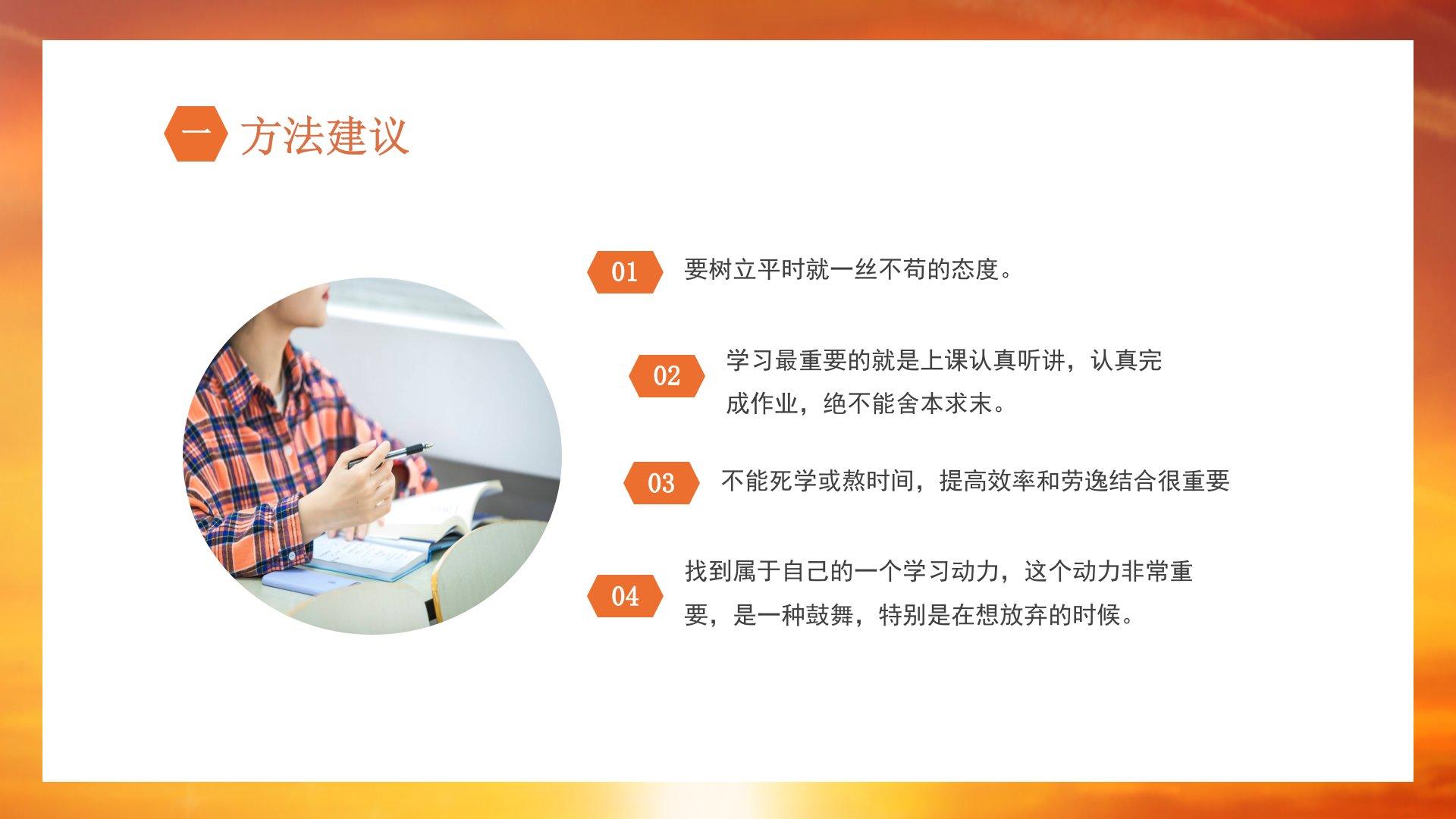 一 方法建议

01 要树立平时就一丝不苟的态度。

02 学习最重要的就是上课认真听讲，认真完成作业，绝不能舍本求末。

03 不能死学或熬时间，提高效率和劳逸结合很重要

04 找到属于自己的一个学习动力，这个动力非常重要，是一种鼓舞，特别是在想放弃的时候。